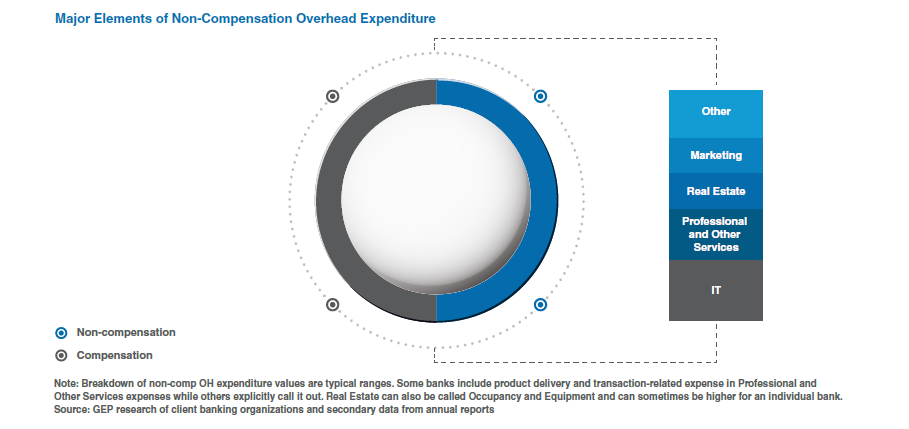 Major Elements of Non-Compensation Overhead Expenditure

Other

Marketing

Real Estate

Professional and Other Services

IT

Non-compensation

Compensation

Note: Breakdown of non-comp OH expenditure values are typical ranges. Some banks include product delivery and transaction-related expense in Professional and Other Services expenses while others explicitly call it out. Real Estate can also be called Occupancy and Equipment and can sometimes be higher for an individual bank.
Source: GEP research of client banking organizations and secondary data from annual reports